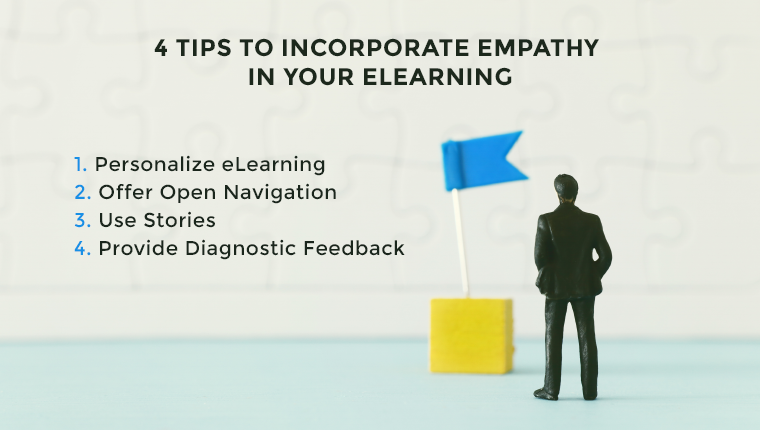 4 TIPS TO INCORPORATE EMPATHY IN YOUR ELEARNING

1. Personalize eLearning
2. Offer Open Navigation
3. Use Stories
4. Provide Diagnostic Feedback